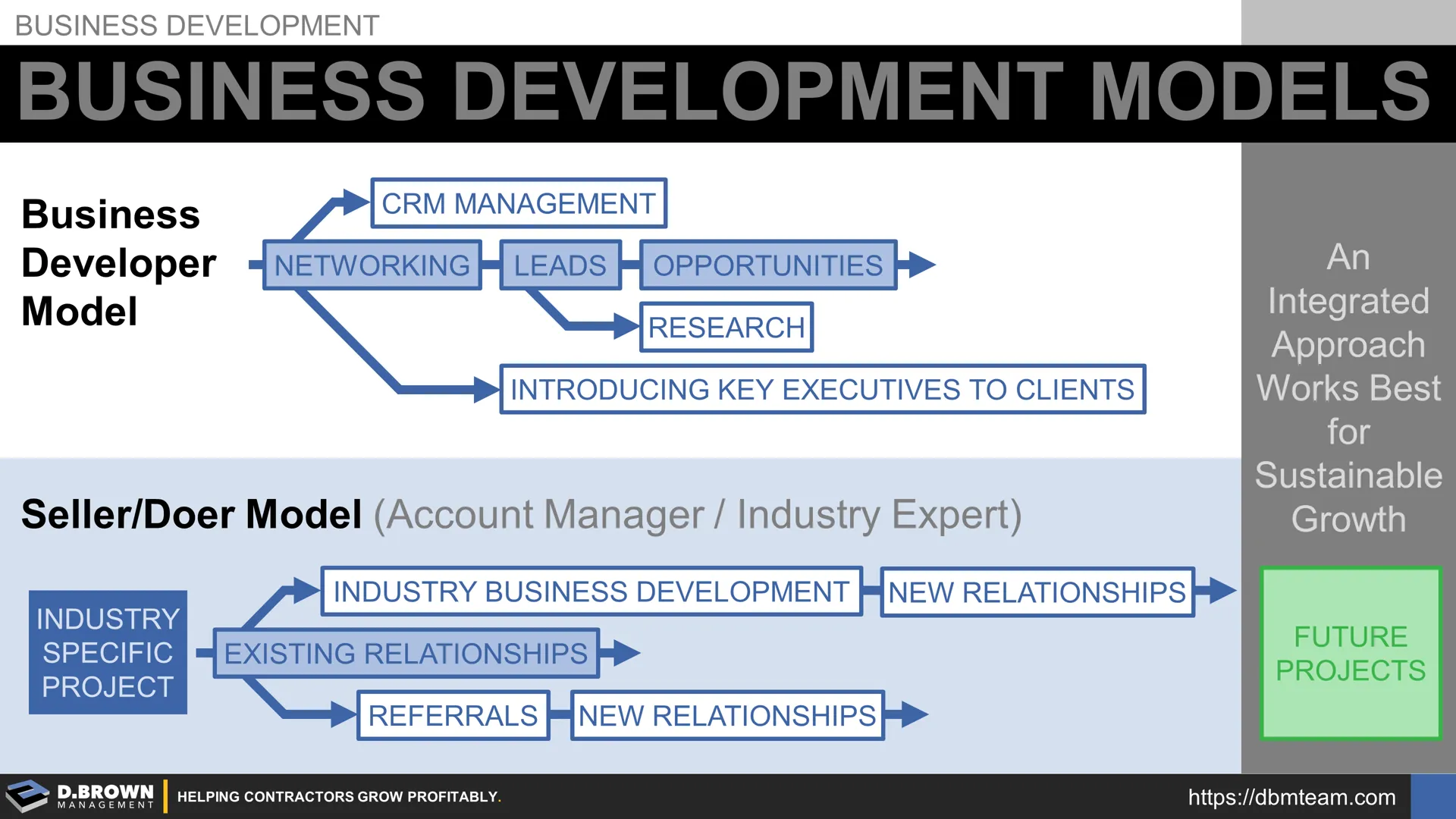 BUSINESS DEVELOPMENT

BUSINESS DEVELOPMENT MODELS

Business Developer Model

CRM MANAGEMENT

NETWORKING

LEADS

OPPORTUNITIES

RESEARCH

INTRODUCING KEY EXECUTIVES TO CLIENTS

Seller/Doer Model (Account Manager / Industry Expert)

INDUSTRY SPECIFIC PROJECT

INDUSTRY BUSINESS DEVELOPMENT

NEW RELATIONSHIPS

EXISTING RELATIONSHIPS

REFERRALS

NEW RELATIONSHIPS

An Integrated Approach Works Best for Sustainable Growth

FUTURE PROJECTS

D.BROWN MANAGEMENT

HELPING CONTRACTORS GROW PROFITABLY.

https://dbmteam.com